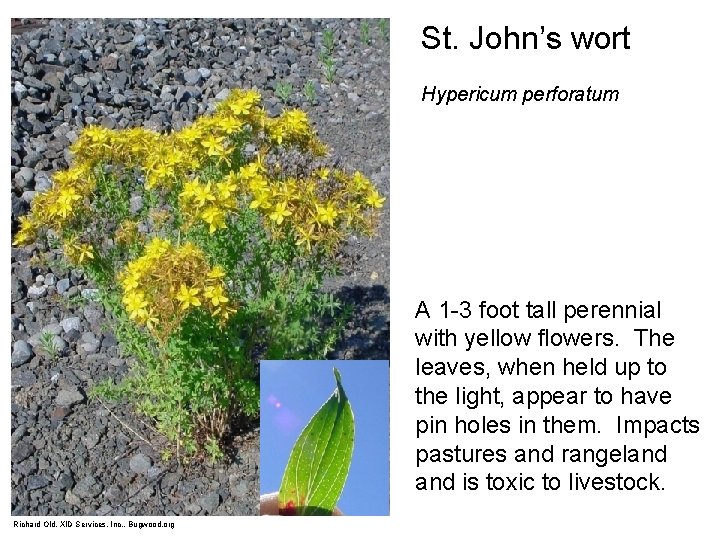 St. John's wort

Hypericum perforatum

A 1-3 foot tall perennial with yellow flowers. The leaves, when held up to the light, appear to have pin holes in them. Impacts pastures and rangeland and is toxic to livestock.

Richard Old, XID Services, Inc., Bugwood.org